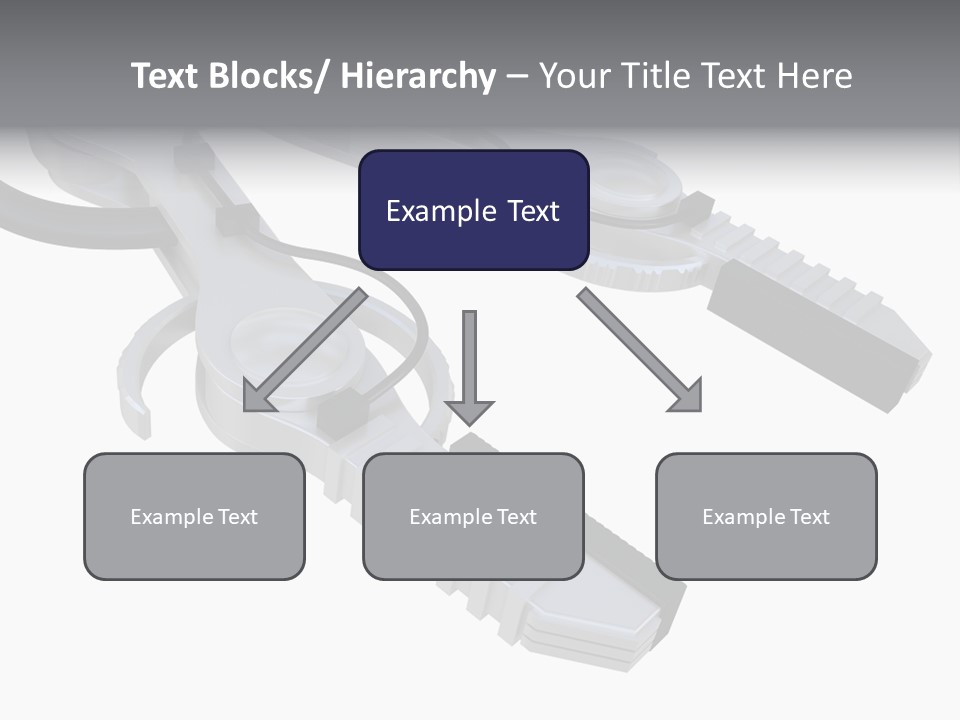 Text Blocks/ Hierarchy – Your Title Text Here

Example Text

Example Text

Example Text

Example Text